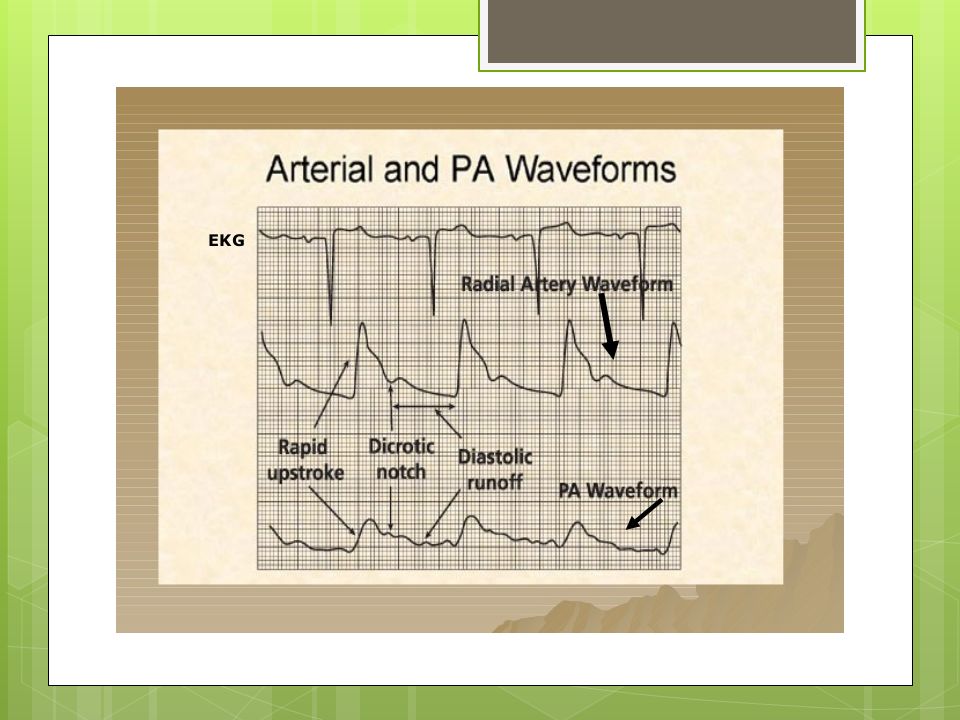 Arterial and PA Waveforms

EKG

Radial Artery Waveform

Rapid upstroke

Dicrotic notch

Diastolic runoff

PA Waveform